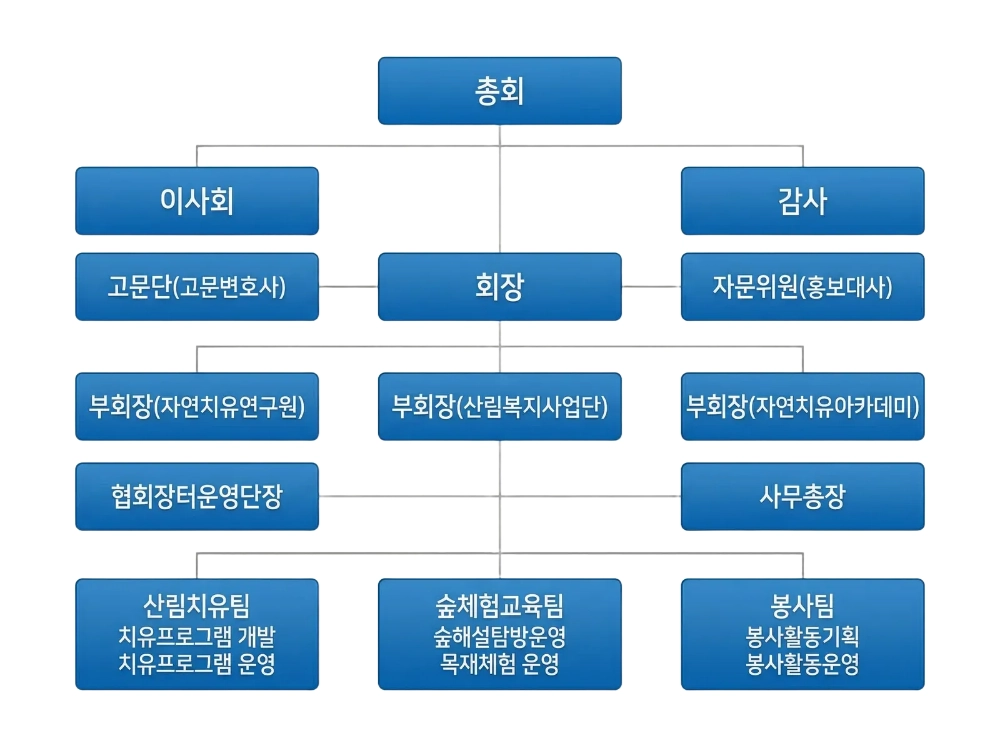 총회

이사회

감사

고문단(고문변호사)

회장

자문위원(홍보대사)

부회장(자연치유연구원)

부회장(산림복지사업단)

부회장(자연치유아카데미)

협회장터운영단장

사무총장

산림치유팀
치유프로그램 개발
치유프로그램 운영

숲체험교육팀
숲해설탐방운영
목재체험 운영

봉사팀
봉사활동기획
봉사활동운영